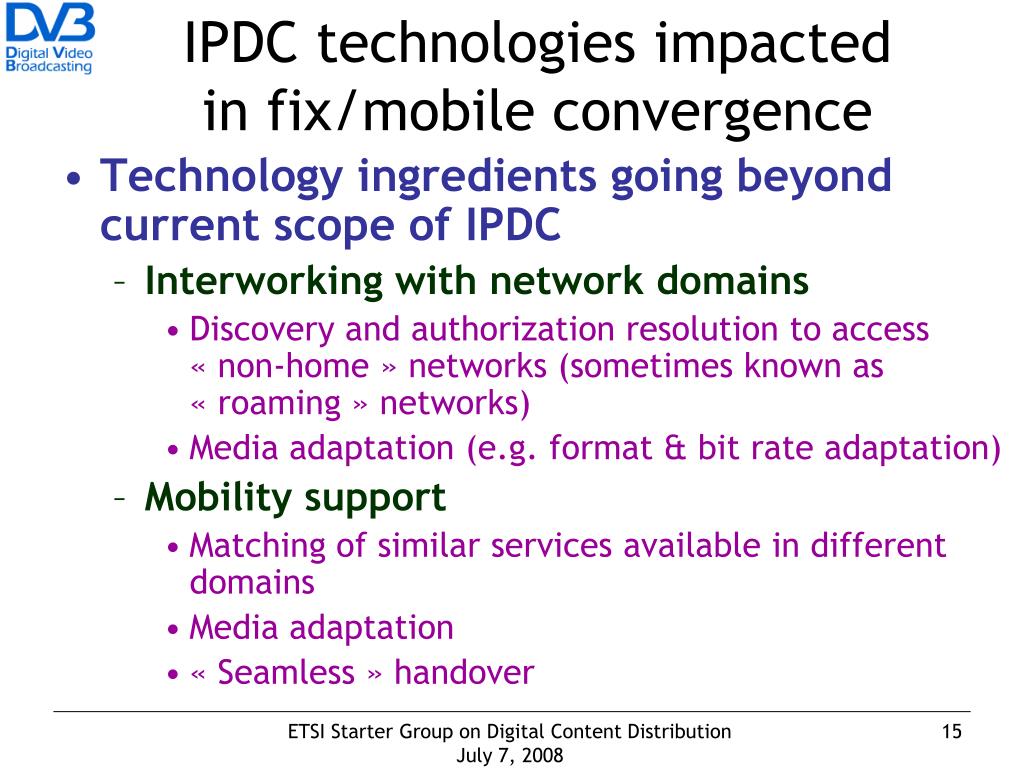 DVB
Digital Video
Broadcasting

IPDC technologies impacted in fix/mobile convergence

• Technology ingredients going beyond current scope of IPDC
– Interworking with network domains
• Discovery and authorization resolution to access « non-home » networks (sometimes known as « roaming » networks)
• Media adaptation (e.g. format & bit rate adaptation)
– Mobility support
• Matching of similar services available in different domains
• Media adaptation
• « Seamless » handover

ETSI Starter Group on Digital Content Distribution
July 7, 2008

15